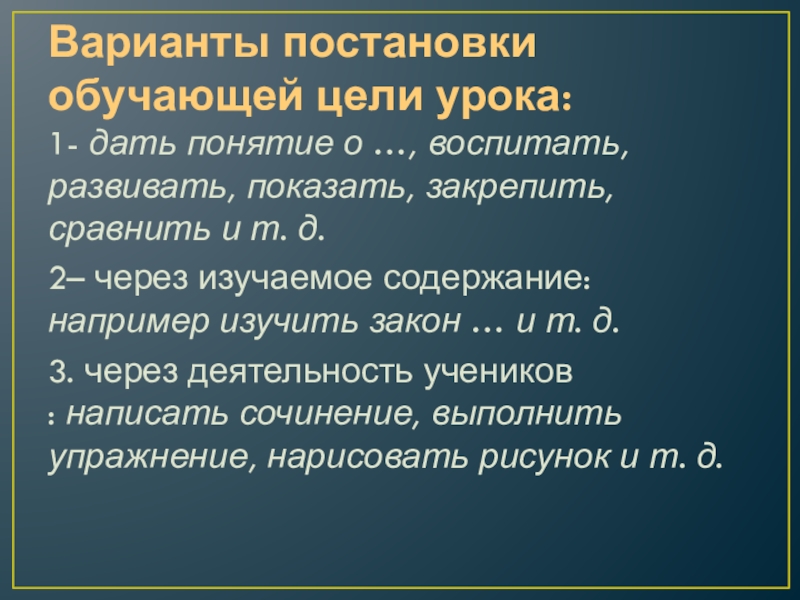 Варианты постановки обучающей цели урока:

1- дать понятие о …, воспитать, развивать, показать, закрепить, сравнить и т. д.

2– через изучаемое содержание: например изучить закон … и т. д.

3. через деятельность учеников : написать сочинение, выполнить упражнение, нарисовать рисунок и т. д.